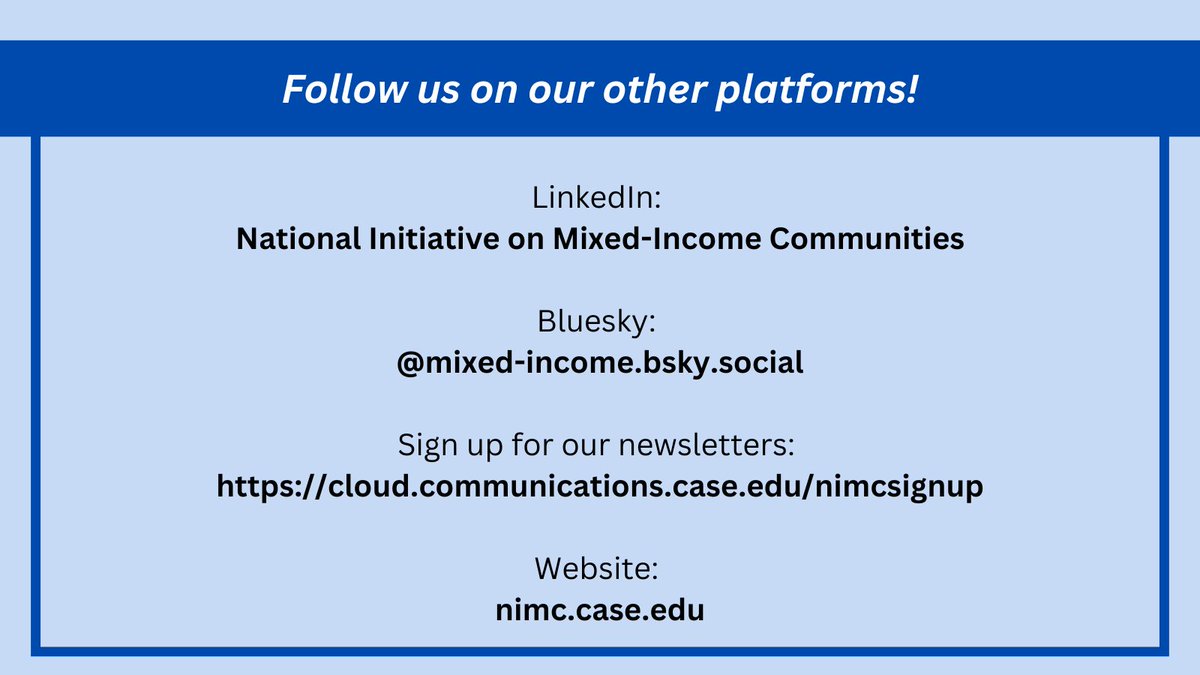 Follow us on our other platforms!

LinkedIn:
National Initiative on Mixed-Income Communities

Bluesky:
@mixed-income.bsky.social

Sign up for our newsletters:
https://cloud.communications.case.edu/nimcsignup

Website:
nimc.case.edu